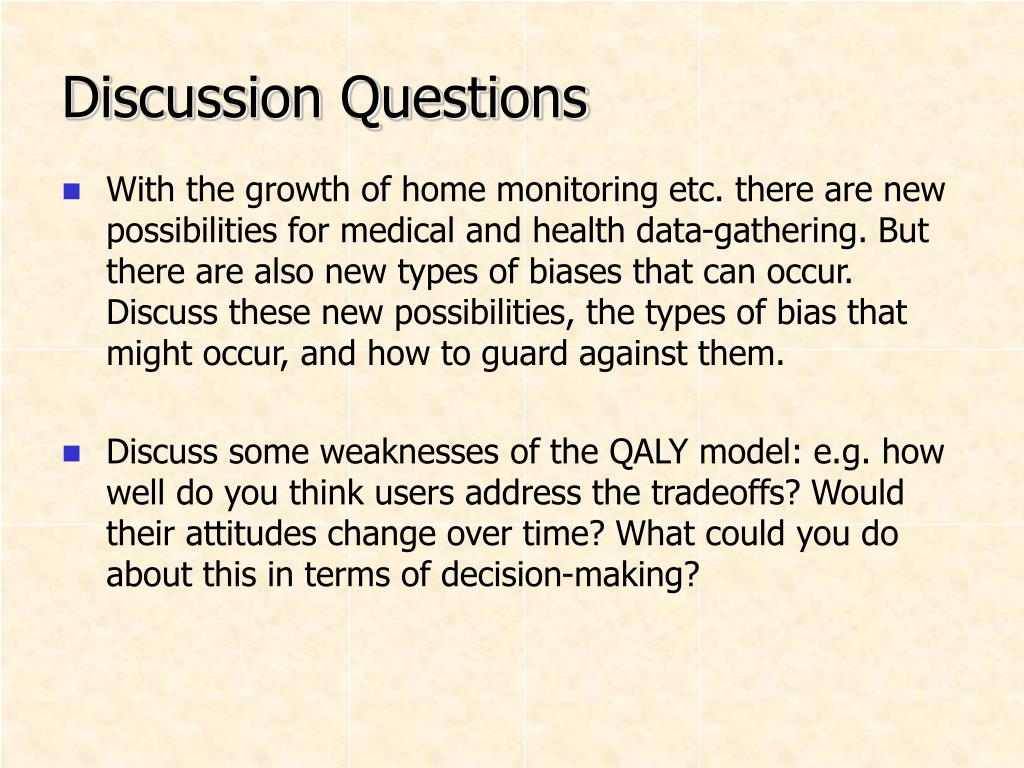 Discussion Questions

With the growth of home monitoring etc. there are new possibilities for medical and health data-gathering. But there are also new types of biases that can occur. Discuss these new possibilities, the types of bias that might occur, and how to guard against them.

Discuss some weaknesses of the QALY model: e.g. how well do you think users address the tradeoffs? Would their attitudes change over time? What could you do about this in terms of decision-making?